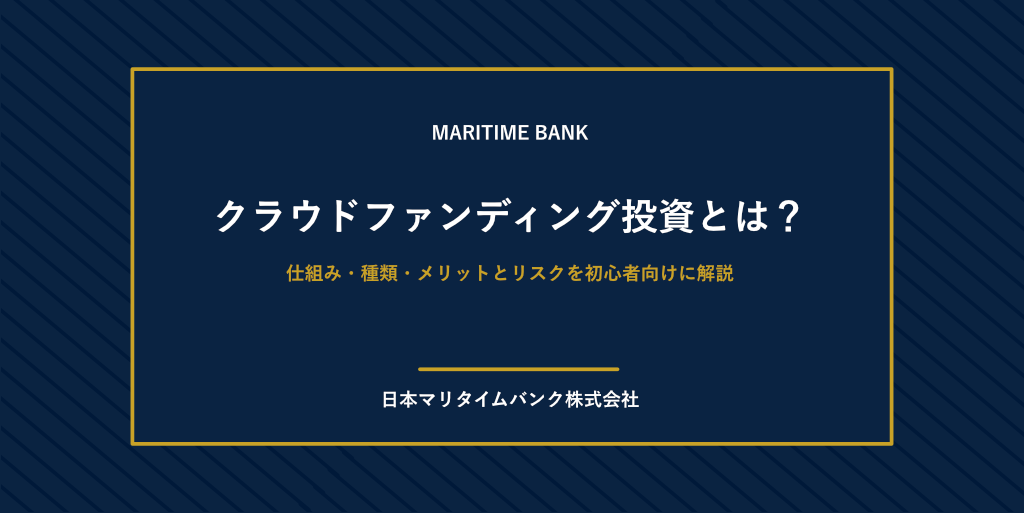 MARITIME BANK

クラウドファンディング投資とは？

仕組み・種類・メリットとリスクを初心者向けに解説

日本マリタイムバンク株式会社